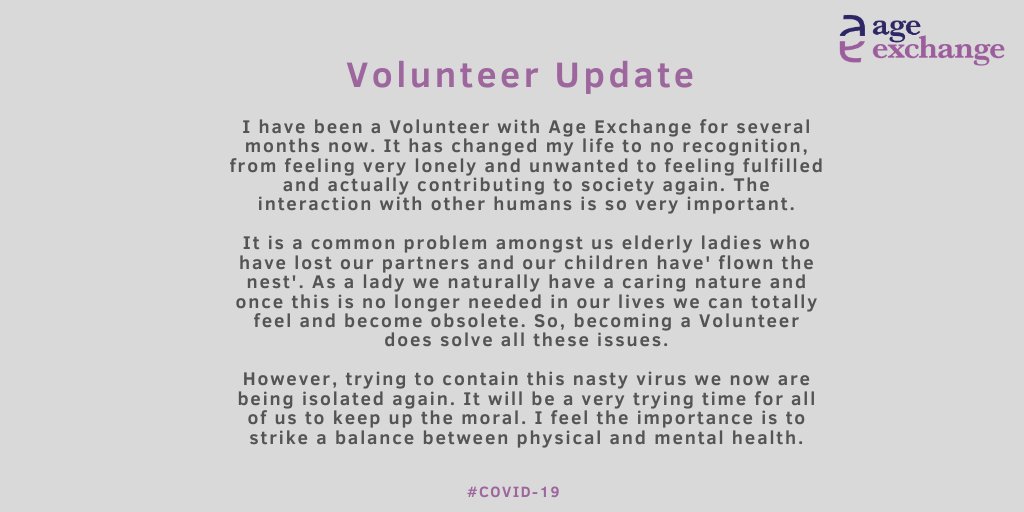 age exchange

Volunteer Update

I have been a Volunteer with Age Exchange for several months now. It has changed my life to no recognition, from feeling very lonely and unwanted to feeling fulfilled and actually contributing to society again. The interaction with other humans is so very important.

It is a common problem amongst us elderly ladies who have lost our partners and our children have' flown the nest'. As a lady we naturally have a caring nature and once this is no longer needed in our lives we can totally feel and become obsolete. So, becoming a Volunteer does solve all these issues.

However, trying to contain this nasty virus we now are being isolated again. It will be a very trying time for all of us to keep up the moral. I feel the importance is to strike a balance between physical and mental health.

#COVID-19